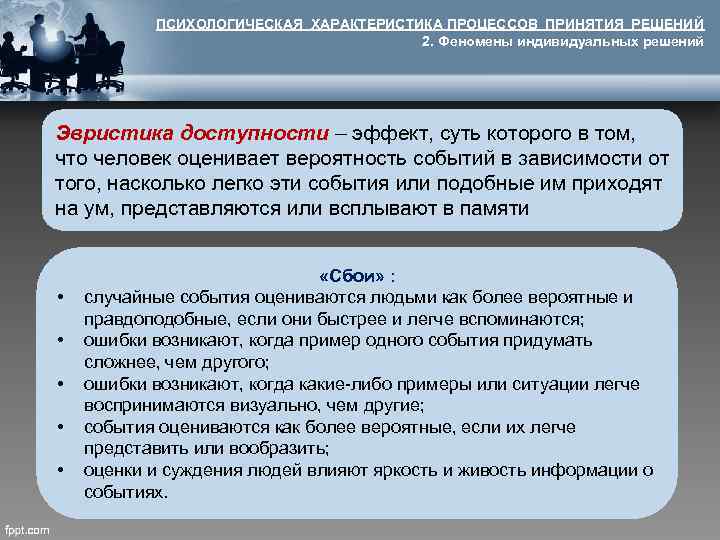 ПСИХОЛОГИЧЕСКАЯ ХАРАКТЕРИСТИКА ПРОЦЕССОВ ПРИНЯТИЯ РЕШЕНИЙ
2. Феномены индивидуальных решений

Эвристика доступности – эффект, суть которого в том, что человек оценивает вероятность событий в зависимости от того, насколько легко эти события или подобные им приходят на ум, представляются или всплывают в памяти

«Сбои» :
• случайные события оцениваются людьми как более вероятные и правдоподобные, если они быстрее и легче вспоминаются;
• ошибки возникают, когда пример одного события придумать сложнее, чем другого;
• ошибки возникают, когда какие-либо примеры или ситуации легче воспринимаются визуально, чем другие;
• события оцениваются как более вероятные, если их легче представить или вообразить;
• оценки и суждения людей влияют яркость и живость информации о событиях.

fppt.com